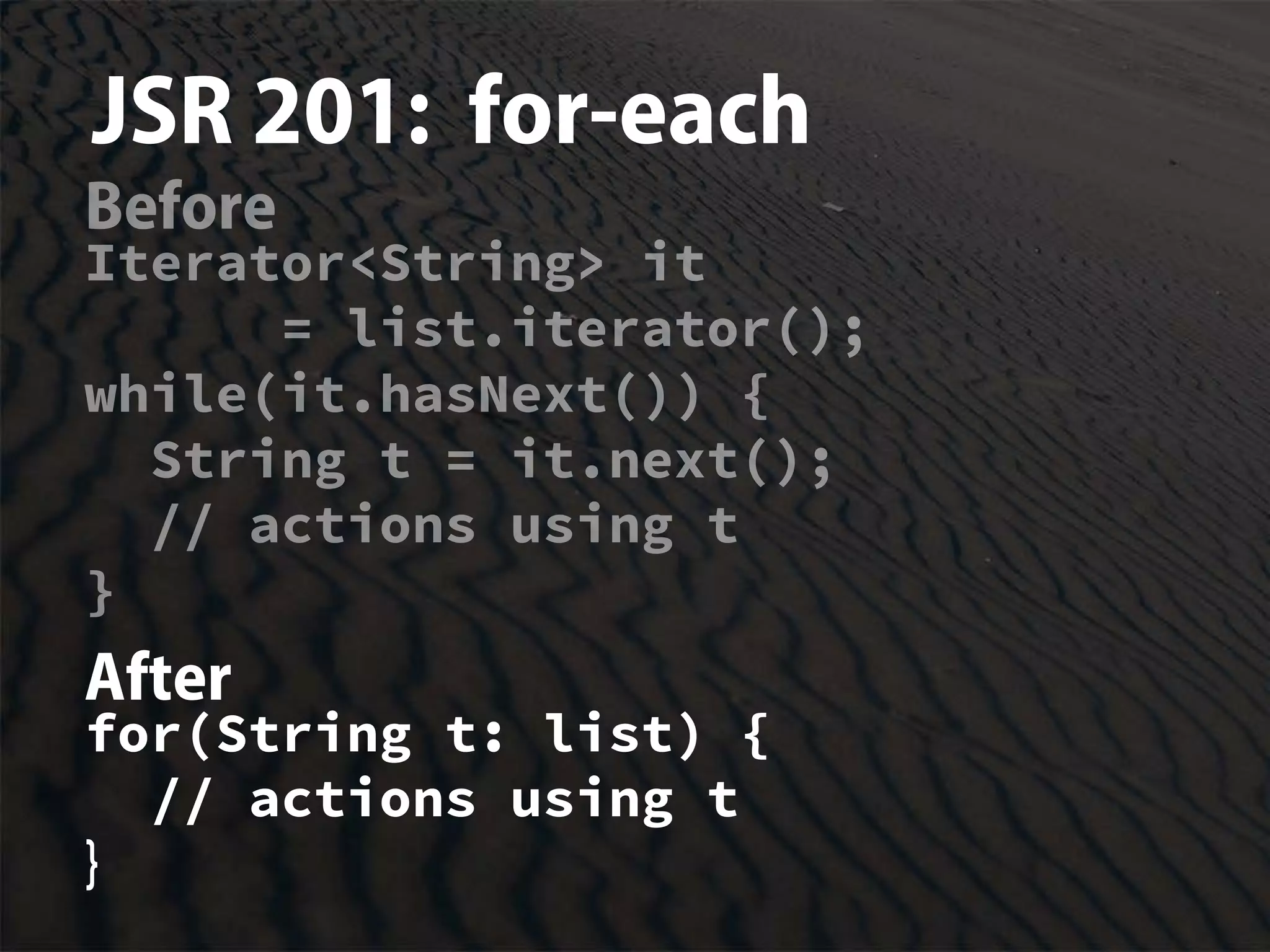 JSR 201: for-each

Before

Iterator<String> it
      = list.iterator();
while(it.hasNext()) {
  String t = it.next();
  // actions using t
}

After

for(String t: list) {
  // actions using t
}